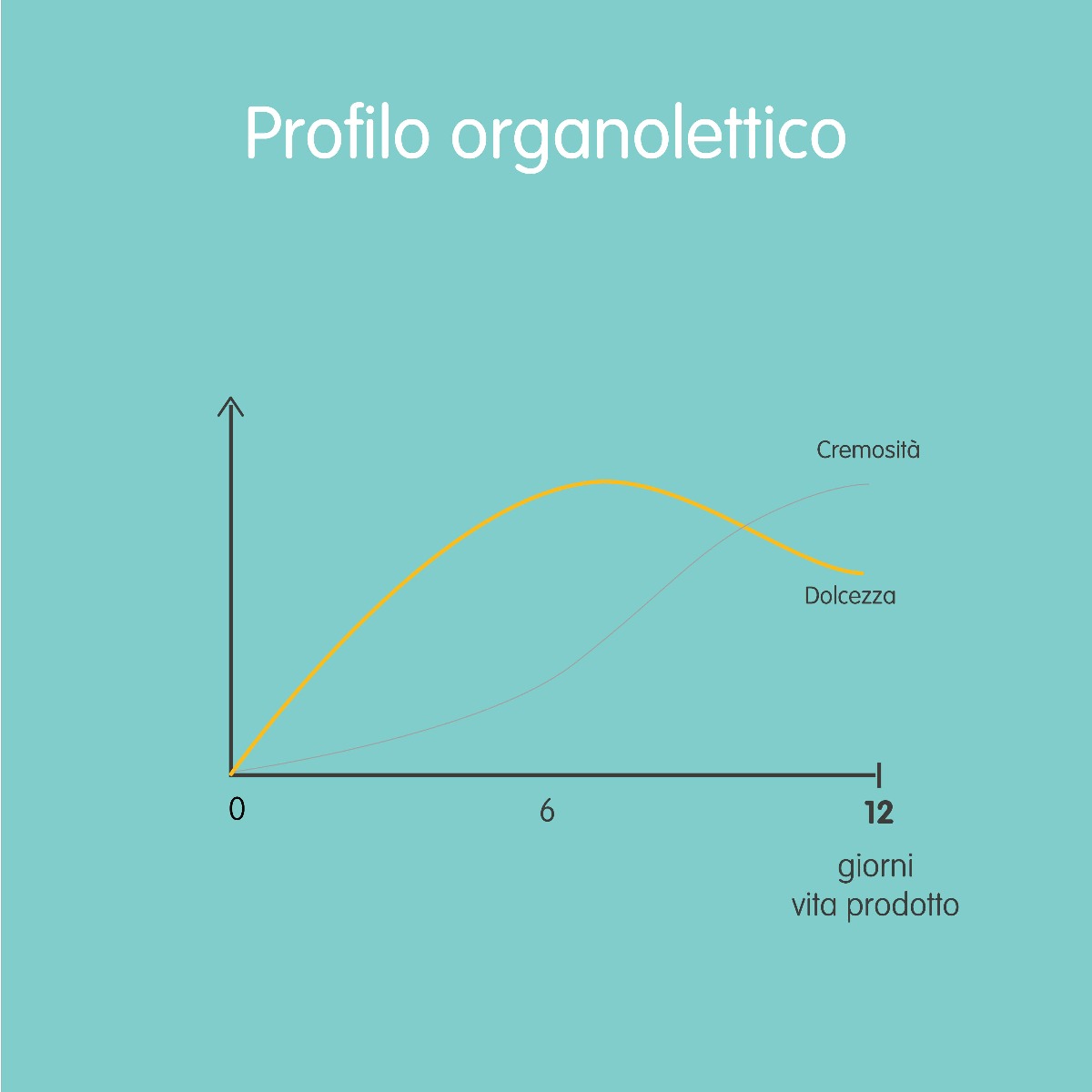 Profilo organolettico

Cremosità

Dolcezza

0

6

12

giorni
vita prodotto